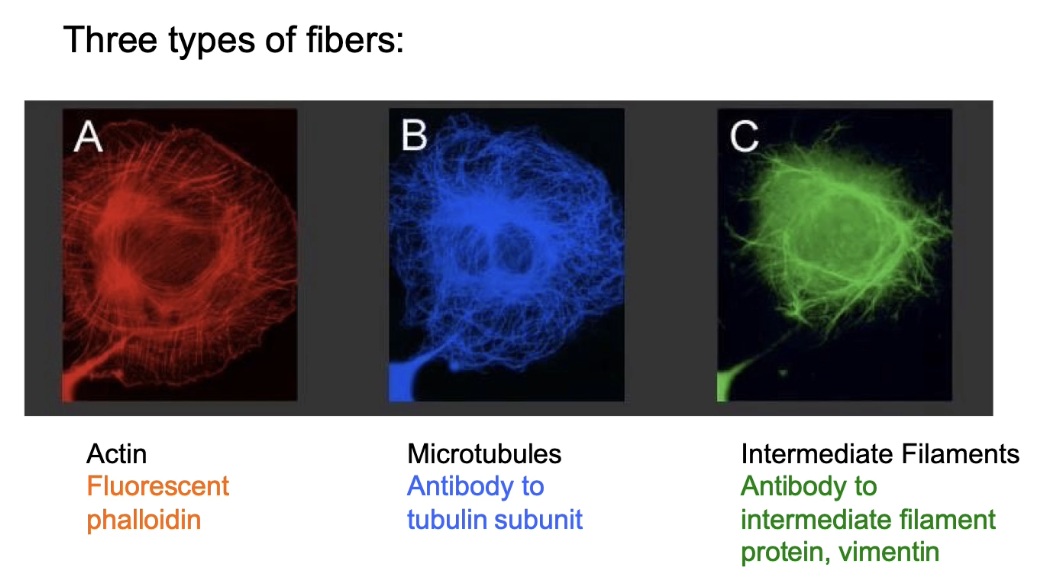 Three types of fibers:

A

B

C

Actin
Fluorescent phalloidin

Microtubules
Antibody to tubulin subunit

Intermediate Filaments
Antibody to intermediate filament protein, vimentin